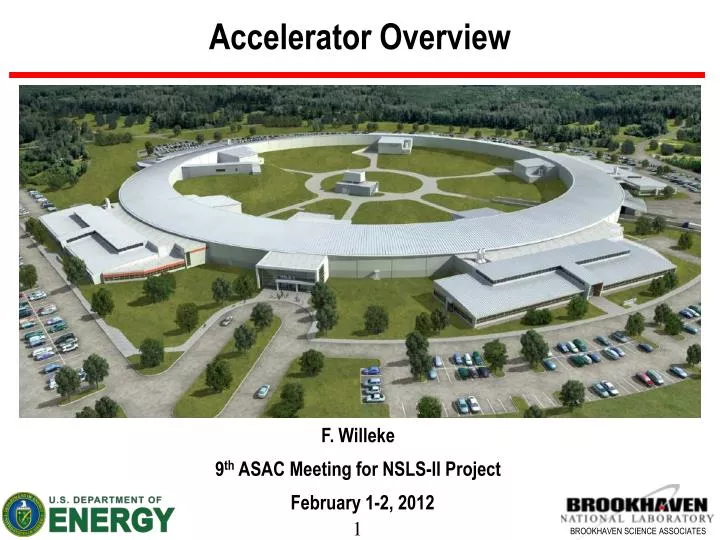 Accelerator Overview

F. Willeke

9$^{th}$ ASAC Meeting for NSLS-II Project

February 1-2, 2012

1

U.S. DEPARTMENT OF ENERGY

BROOKHAVEN NATIONAL LABORATORY
BROOKHAVEN SCIENCE ASSOCIATES